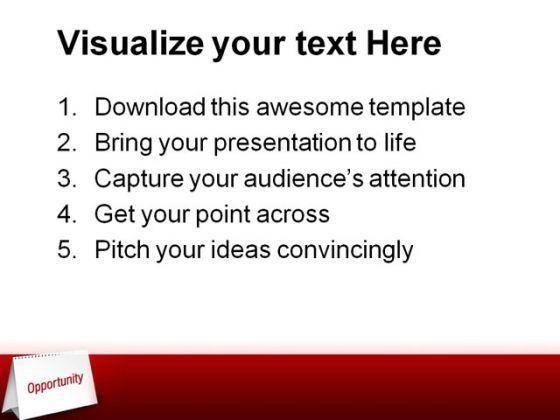 Visualize your text Here

1. Download this awesome template
2. Bring your presentation to life
3. Capture your audience's attention
4. Get your point across
5. Pitch your ideas convincingly

Opportunity